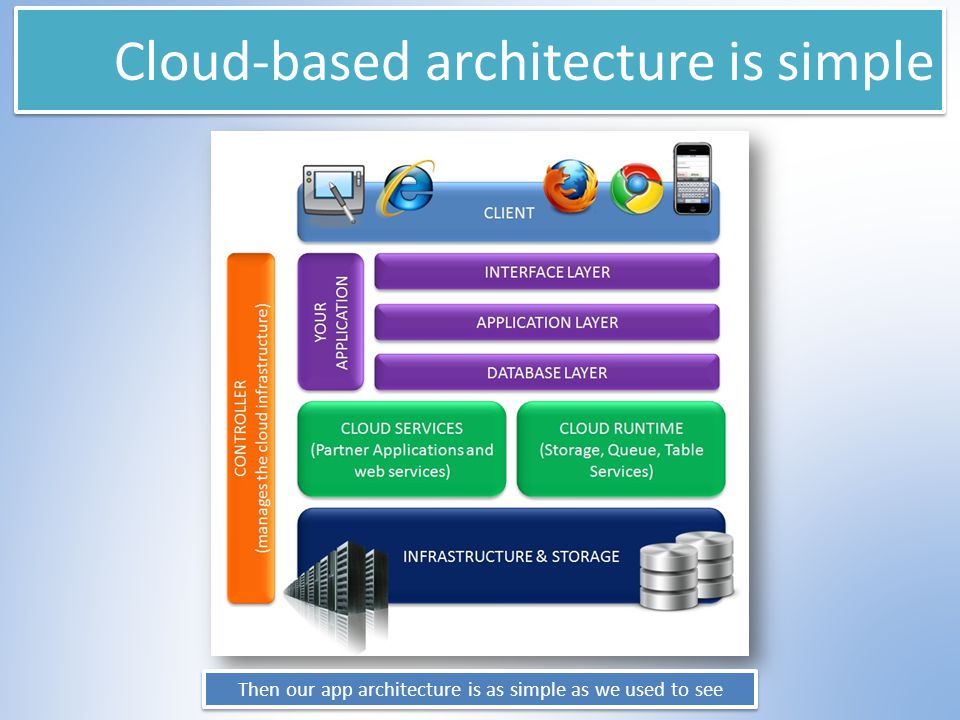 Cloud-based architecture is simple

CLIENT

CONTROLLER
(manages the cloud infrastructure)

YOUR APPLICATION

INTERFACE LAYER

APPLICATION LAYER

DATABASE LAYER

CLOUD SERVICES
(Partner Applications and web services)

CLOUD RUNTIME
(Storage, Queue, Table Services)

INFRASTRUCTURE & STORAGE

Then our app architecture is as simple as we used to see